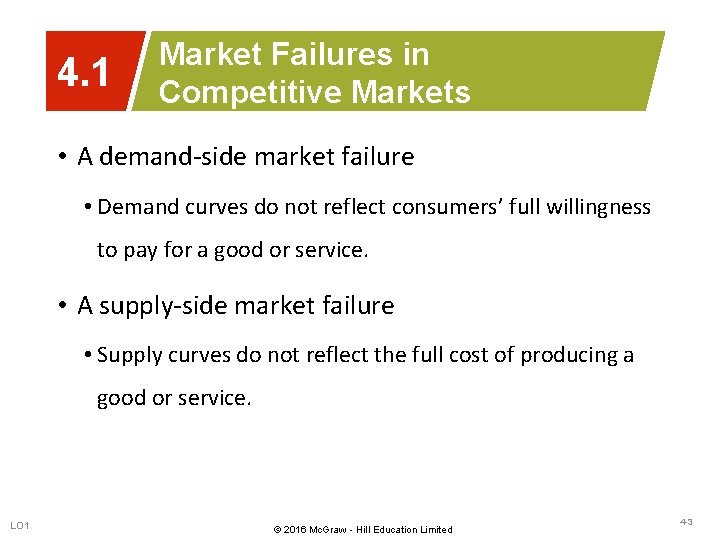 4.1 Market Failures in Competitive Markets

• A demand-side market failure

• Demand curves do not reflect consumers' full willingness to pay for a good or service.

• A supply-side market failure

• Supply curves do not reflect the full cost of producing a good or service.

LO1

© 2016 McGraw - Hill Education Limited

4-3